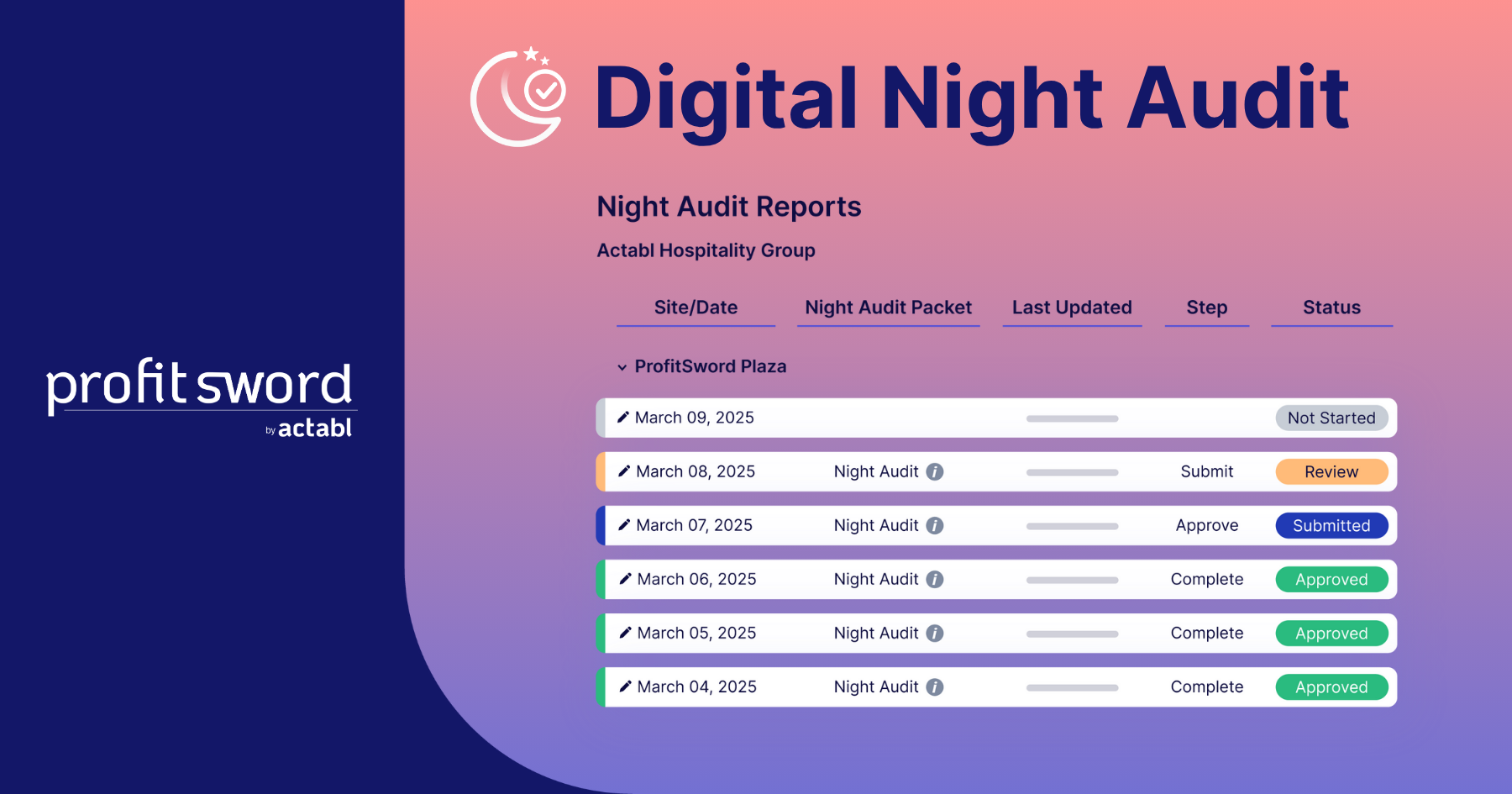 profit sword
by actabl

Digital Night Audit

Night Audit Reports

Actabl Hospitality Group

| Site/Date | Night Audit Packet | Last Updated | Step | Status |
|---|---|---|---|---|
| ProfitSword Plaza | | | | |
| March 09, 2025 | | | | Not Started |
| March 08, 2025 | Night Audit | | Submit | Review |
| March 07, 2025 | Night Audit | | Approve | Submitted |
| March 06, 2025 | Night Audit | | Complete | Approved |
| March 05, 2025 | Night Audit | | Complete | Approved |
| March 04, 2025 | Night Audit | | Complete | Approved |